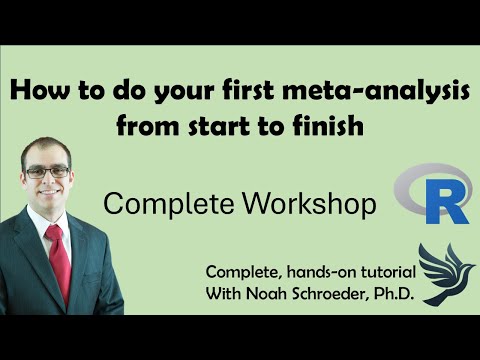 How to do your first meta-analysis from start to finish

Complete Workshop

R

Complete, hands-on tutorial
With Noah Schroeder, Ph.D.